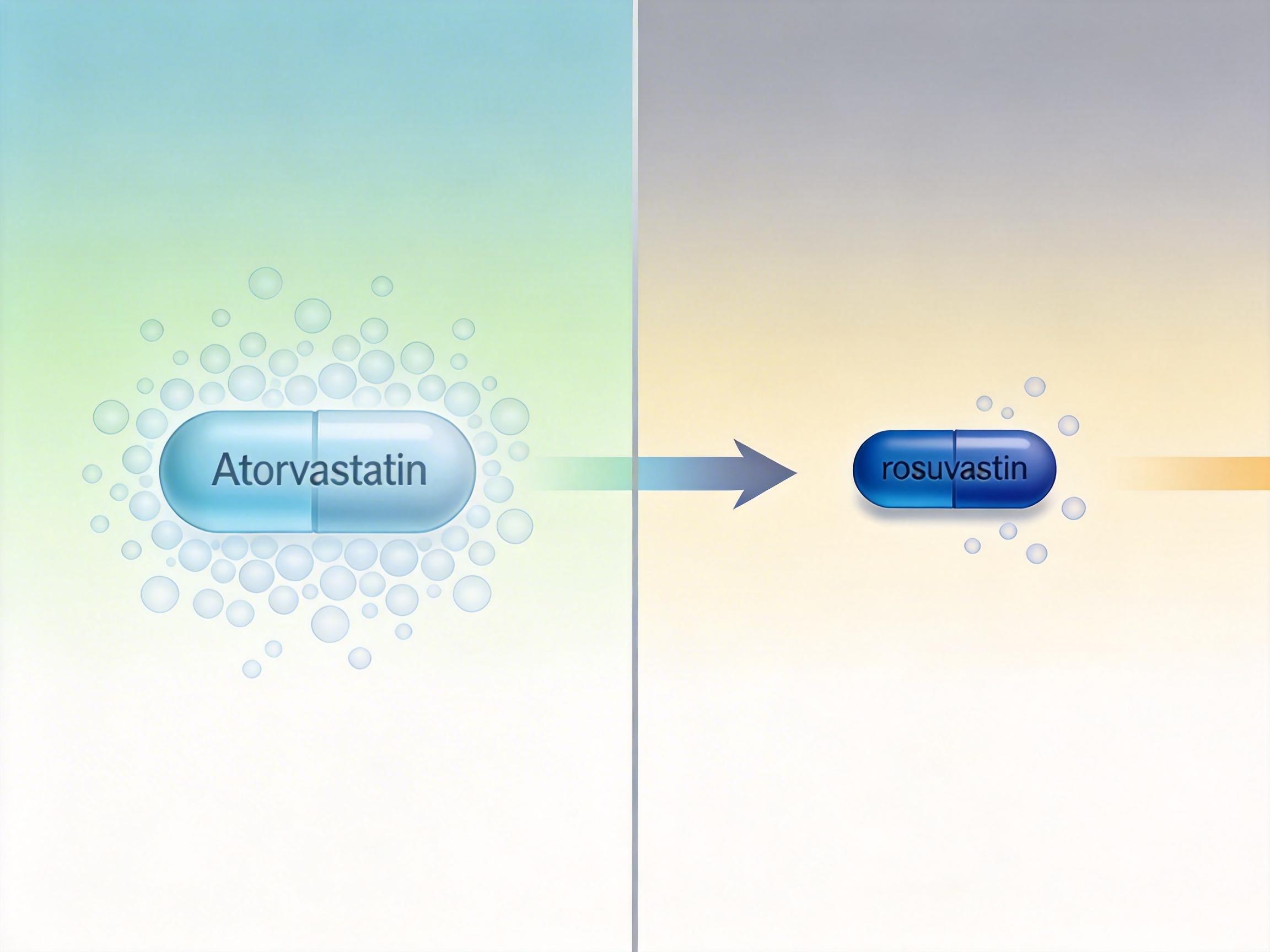 Atorvastatin

rosuvastin